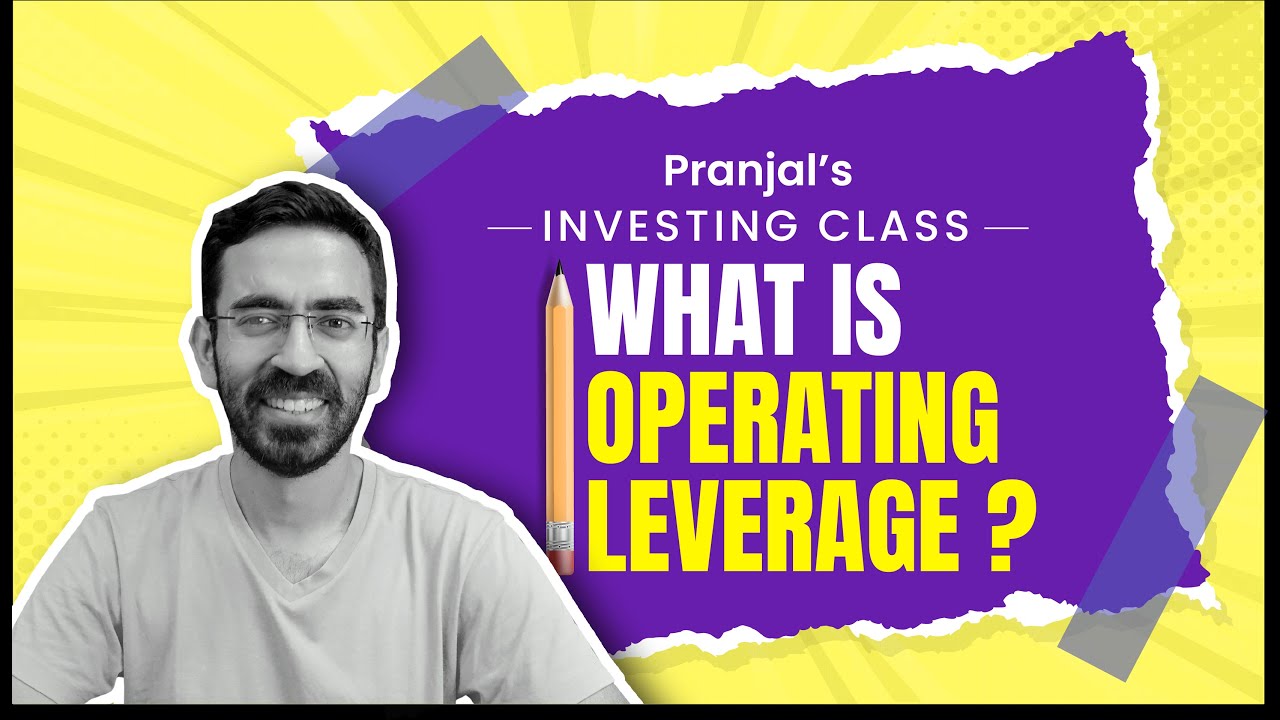 Pranjal's
INVESTING CLASS
WHAT IS
OPERATING
LEVERAGE ?